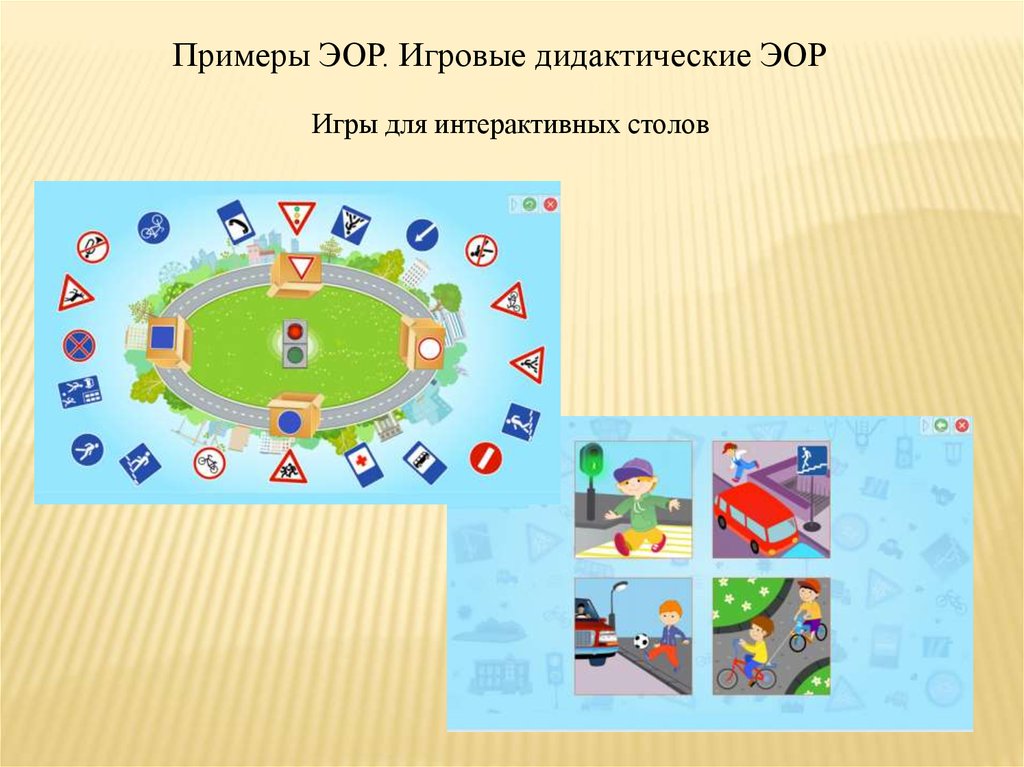 Примеры ЭОР. Игровые дидактические ЭОР

Игры для интерактивных столов